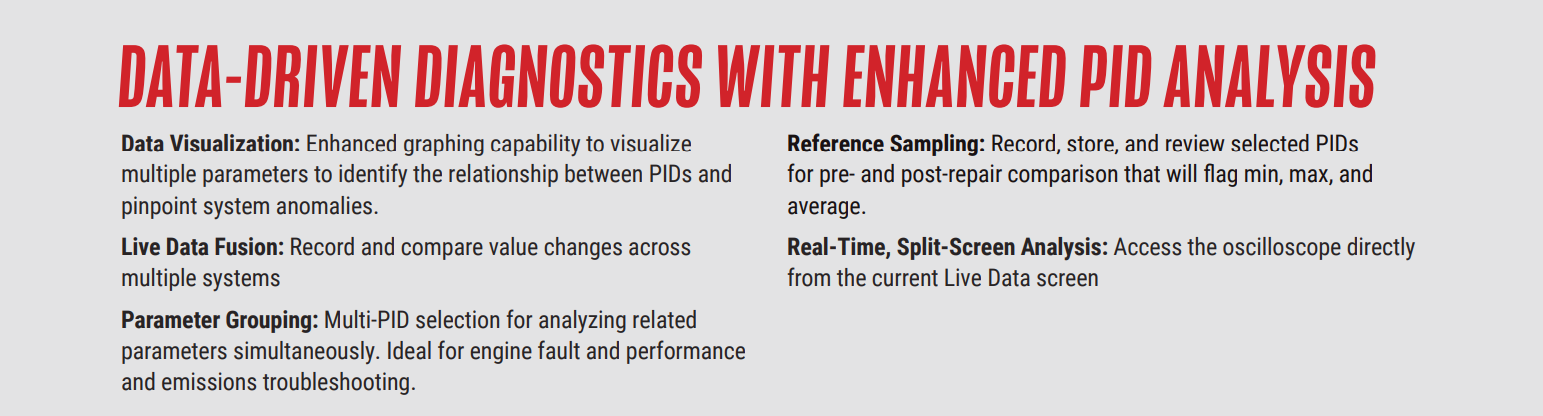 DATA-DRIVEN DIAGNOSTICS WITH ENHANCED PID ANALYSIS

Data Visualization: Enhanced graphing capability to visualize multiple parameters to identify the relationship between PIDs and pinpoint system anomalies.

Live Data Fusion: Record and compare value changes across multiple systems

Parameter Grouping: Multi-PID selection for analyzing related parameters simultaneously. Ideal for engine fault and performance and emissions troubleshooting.

Reference Sampling: Record, store, and review selected PIDs for pre- and post-repair comparison that will flag min, max, and average.

Real-Time, Split-Screen Analysis: Access the oscilloscope directly from the current Live Data screen